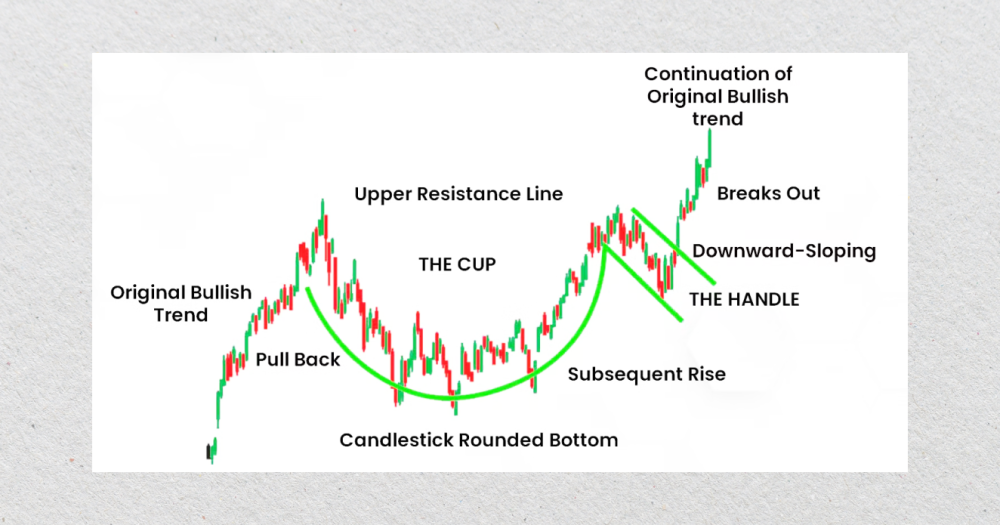 Continuation of Original Bullish trend

Upper Resistance Line

Breaks Out

Downward-Sloping

THE CUP

Original Bullish Trend

THE HANDLE

Pull Back

Subsequent Rise

Candlestick Rounded Bottom